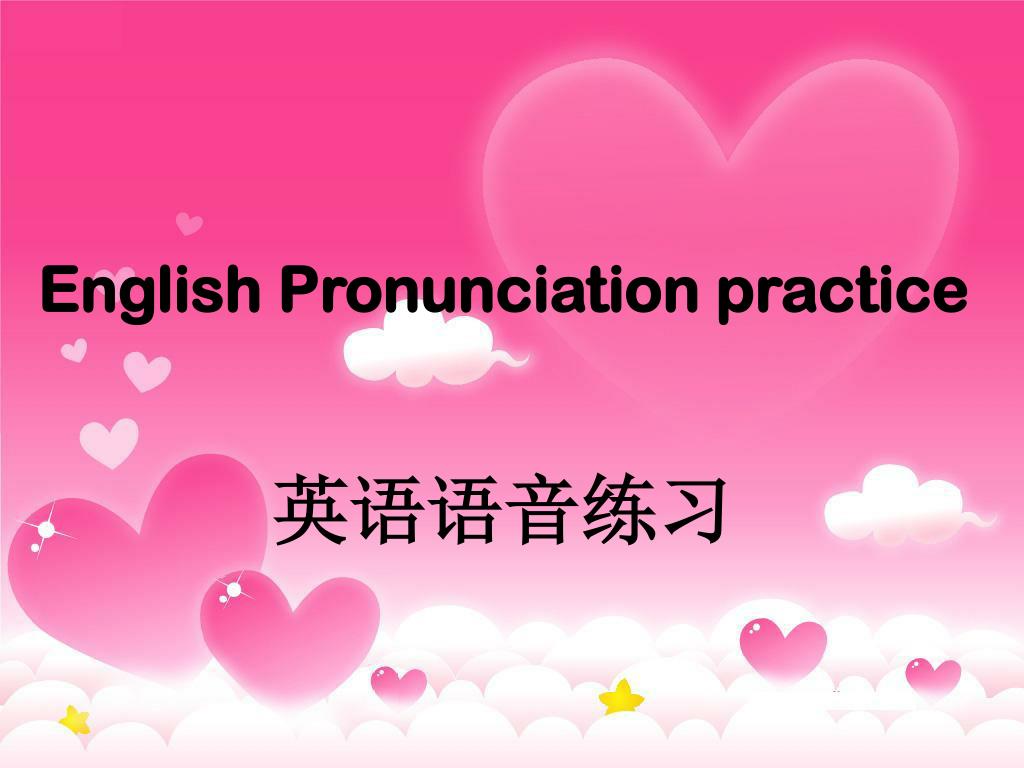 English Pronunciation practice

英语语音练习